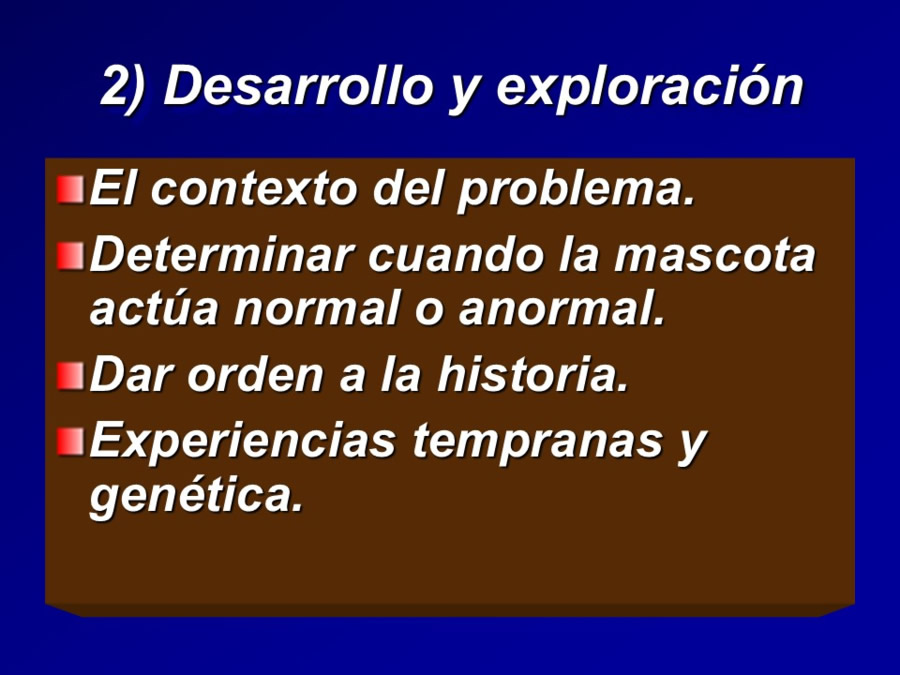 2) Desarrollo y exploración

El contexto del problema.

Determinar cuando la mascota actúa normal o anormal.

Dar orden a la historia.

Experiencias tempranas y genética.